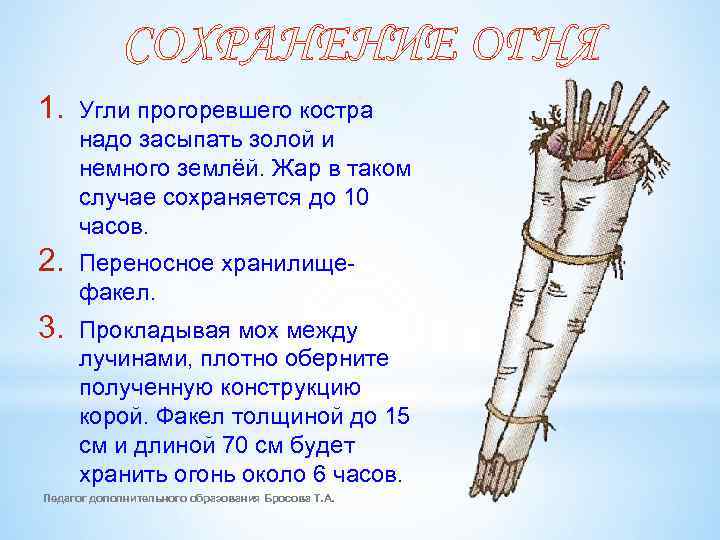 СОХРАНЕНИЕ ОГНЯ

1. Угли прогоревшего костра надо засыпать золой и немного землёй. Жар в таком случае сохраняется до 10 часов.

2. Переносное хранилище-факел.

3. Прокладывая мох между лучинами, плотно оберните полученную конструкцию корой. Факел толщиной до 15 см и длиной 70 см будет хранить огонь около 6 часов.

Педагог дополнительного образования Бросова Т.А.